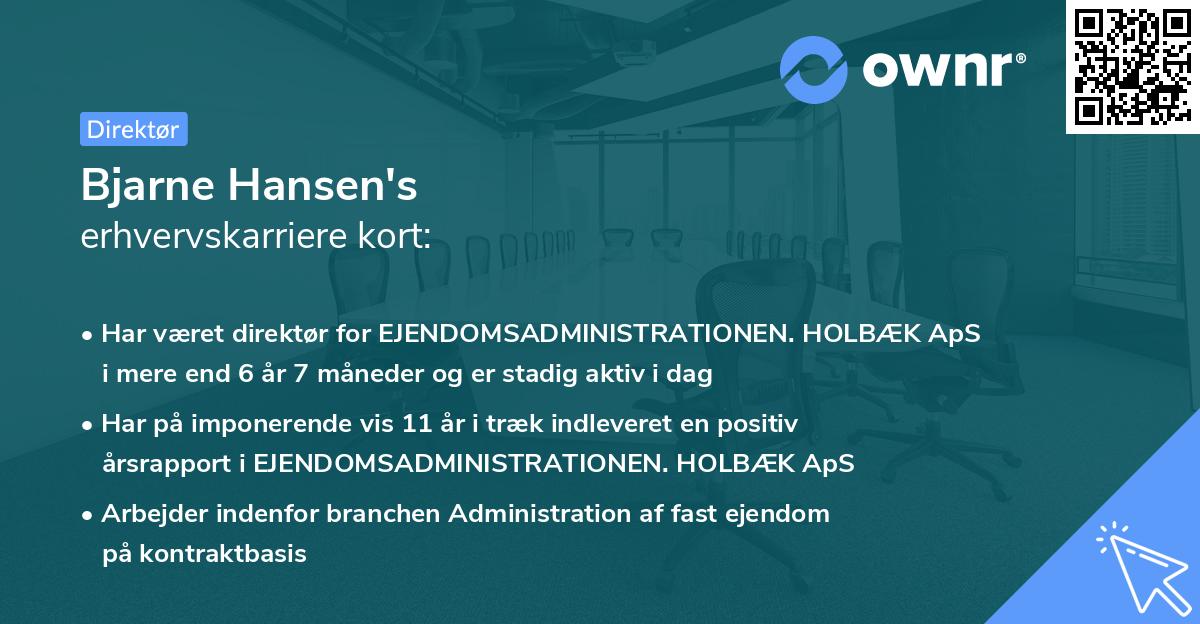 ownr®

Direktør

Bjarne Hansen's
erhvervskarriere kort:

• Har været direktør for EJENDOMSADMINISTRATIONEN. HOLBÆK ApS i mere end 6 år 7 måneder og er stadig aktiv i dag

• Har på imponerende vis 11 år i træk indleveret en positiv årsrapport i EJENDOMSADMINISTRATIONEN. HOLBÆK ApS

• Arbejder indenfor branchen Administration af fast ejendom på kontraktbasis